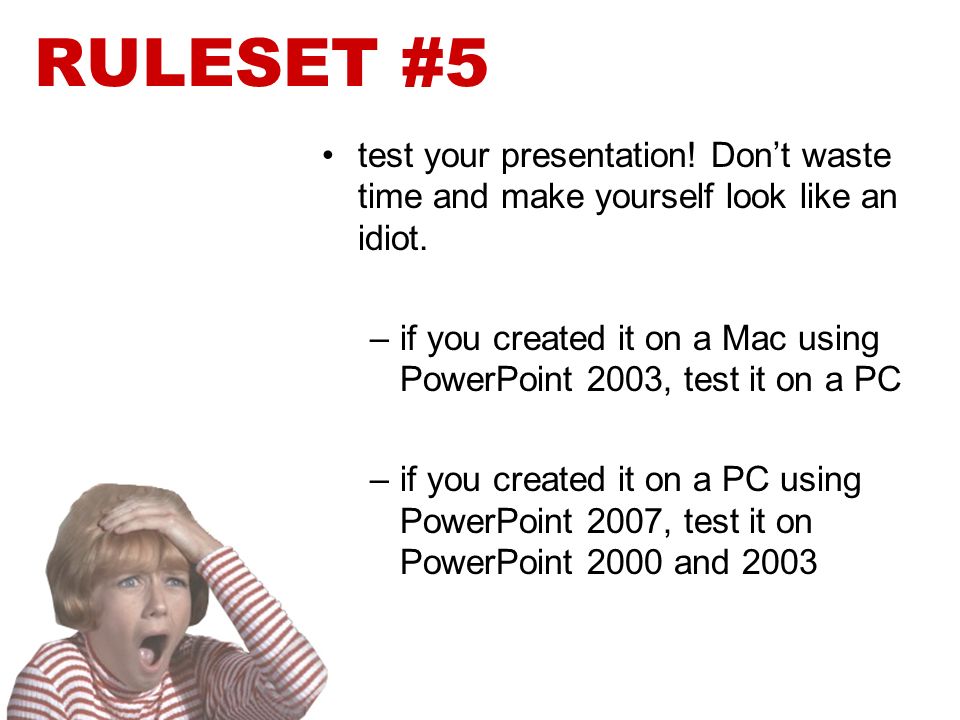 RULESET #5

• test your presentation! Don’t waste time and make yourself look like an idiot.

– if you created it on a Mac using PowerPoint 2003, test it on a PC

– if you created it on a PC using PowerPoint 2007, test it on PowerPoint 2000 and 2003